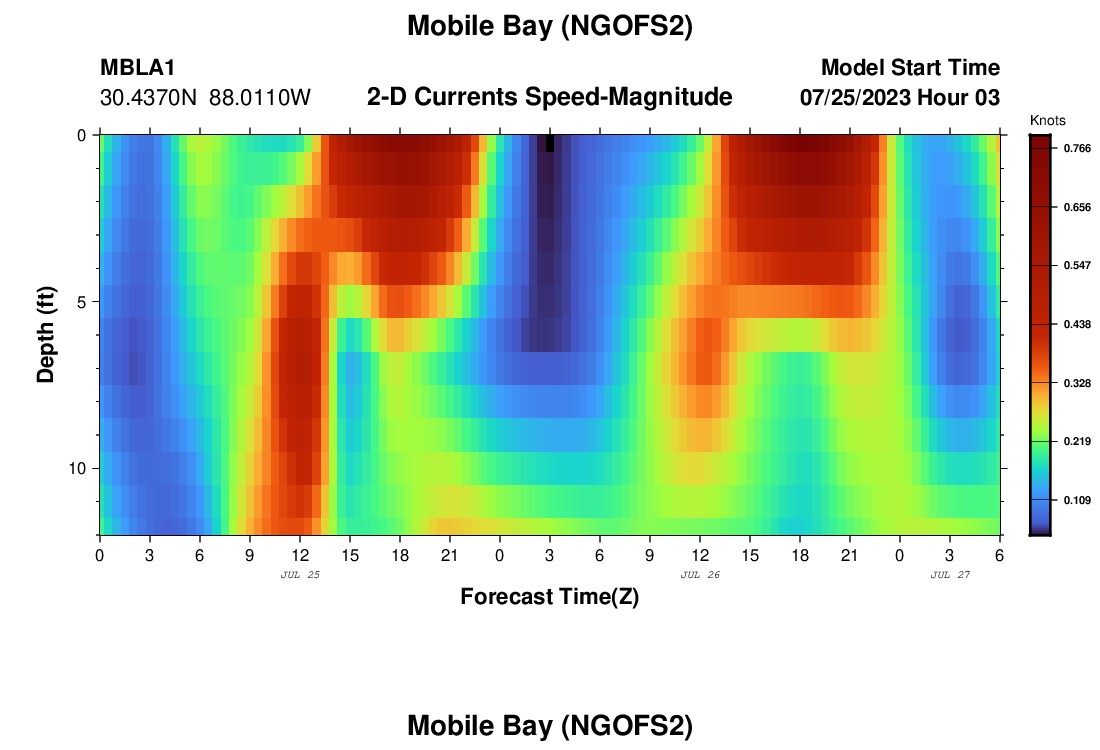 Mobile Bay (NGOFS2)

MBLA1
30.4370N 88.0110W

2-D Currents Speed-Magnitude

Model Start Time
07/25/2023 Hour 03

Knots
0.766
0.656
0.547
0.438
0.328
0.219
0.109

Depth (ft)
0
5
10

0 3 6 9 12 15 18 21 0 3 6 9 12 15 18 21 0 3 6
JUL 25
JUL 26
JUL 27

Forecast Time(Z)

Mobile Bay (NGOFS2)